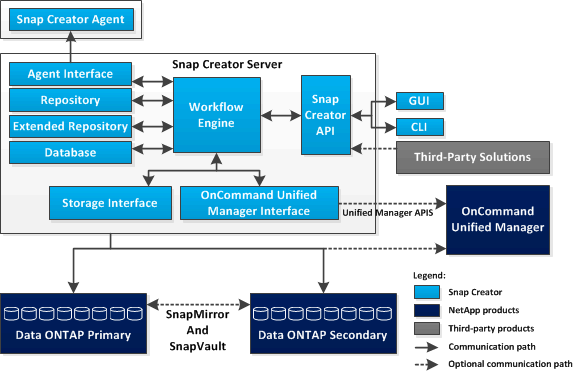 Snap Creator Agent

Snap Creator Server

Agent Interface

Repository

Extended Repository

Database

Workflow Engine

Snap Creator API

GUI

CLI

Third-Party Solutions

Storage Interface

OnCommand Unified Manager Interface

Unified Manager APIS

OnCommand Unified Manager

Data ONTAP Primary

SnapMirror And SnapVault

Data ONTAP Secondary

Legend:

Snap Creator

NetApp products

Third-party products

Communication path

Optional communication path